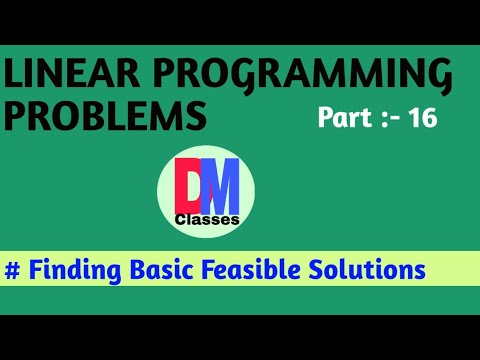 LINEAR PROGRAMMING PROBLEMS

Part :- 16

DM
Classes

# Finding Basic Feasible Solutions